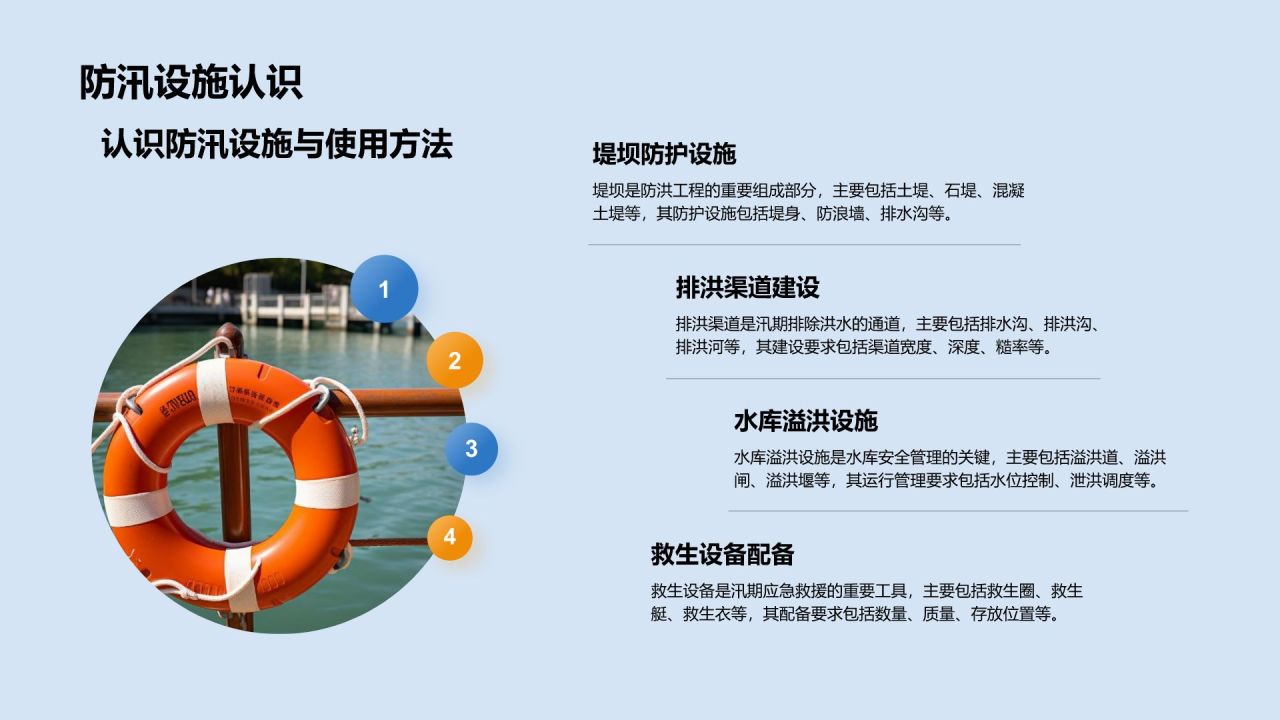 防汛设施认识

认识防汛设施与使用方法

1

2

3

4

堤坝防护设施

堤坝是防洪工程的重要组成部分，主要包括土堤、石堤、混凝土堤等，其防护设施包括堤身、防浪墙、排水沟等。

排洪渠道建设

排洪渠道是汛期排除洪水的通道，主要包括排水沟、排洪沟、排洪河等，其建设要求包括渠道宽度、深度、糙率等。

水库溢洪设施

水库溢洪设施是水库安全管理的关键，主要包括溢洪道、溢洪闸、溢洪堰等，其运行管理要求包括水位控制、泄洪调度等。

救生设备配备

救生设备是汛期应急救援的重要工具，主要包括救生圈、救生艇、救生衣等，其配备要求包括数量、质量、存放位置等。